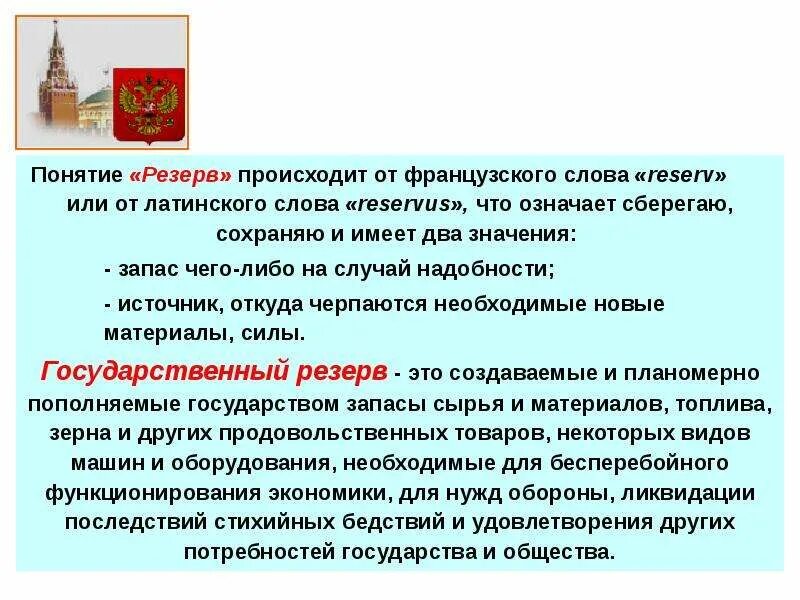 Понятие «Резерв» происходит от французского слова «reserv» или от латинского слова «reservus», что означает сберегаю, сохраняю и имеет два значения:

- запас чего-либо на случай надобности;

- источник, откуда черпаются необходимые новые материалы, силы.

Государственный резерв - это создаваемые и планомерно пополняемые государством запасы сырья и материалов, топлива, зерна и других продовольственных товаров, некоторых видов машин и оборудования, необходимые для бесперебойного функционирования экономики, для нужд обороны, ликвидации последствий стихийных бедствий и удовлетворения других потребностей государства и общества.